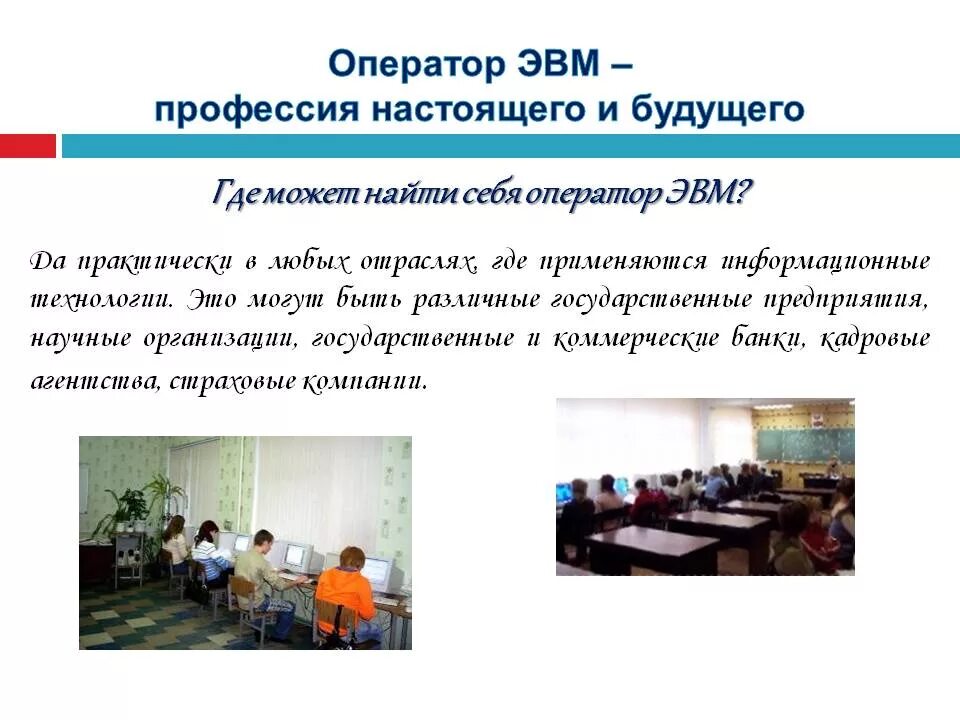 Оператор ЭВМ –
профессия настоящего и будущего

Где может найти себя оператор ЭВМ?

Да практически в любых отраслях, где применяются информационные технологии. Это могут быть различные государственные предприятия, научные организации, государственные и коммерческие банки, кадровые агентства, страховые компании.